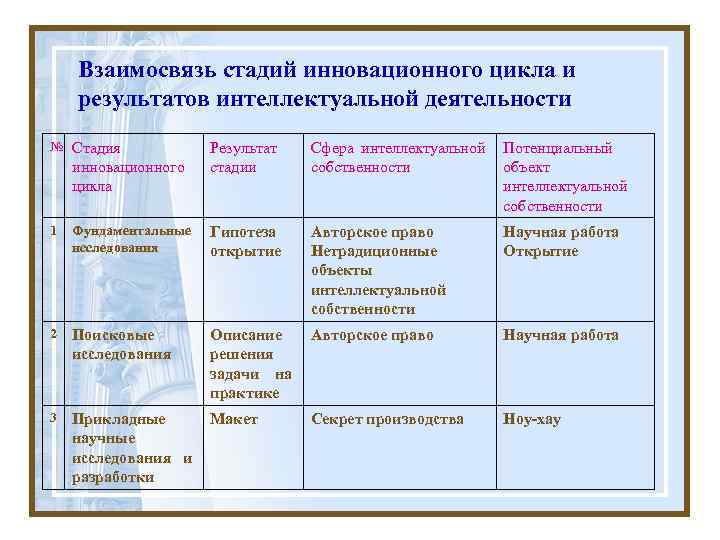 Взаимосвязь стадий инновационного цикла и результатов интеллектуальной деятельности

| № | Стадия инновационного цикла | Результат стадии | Сфера интеллектуальной собственности | Потенциальный объект интеллектуальной собственности |
|---|---|---|---|---|
| 1 | Фундаментальные исследования | Гипотеза открытие | Авторское право Нетрадиционные объекты интеллектуальной собственности | Научная работа Открытие |
| 2 | Поисковые исследования | Описание решения задачи на практике | Авторское право | Научная работа |
| 3 | Прикладные научные исследования и разработки | Макет | Секрет производства | Ноу-хау |